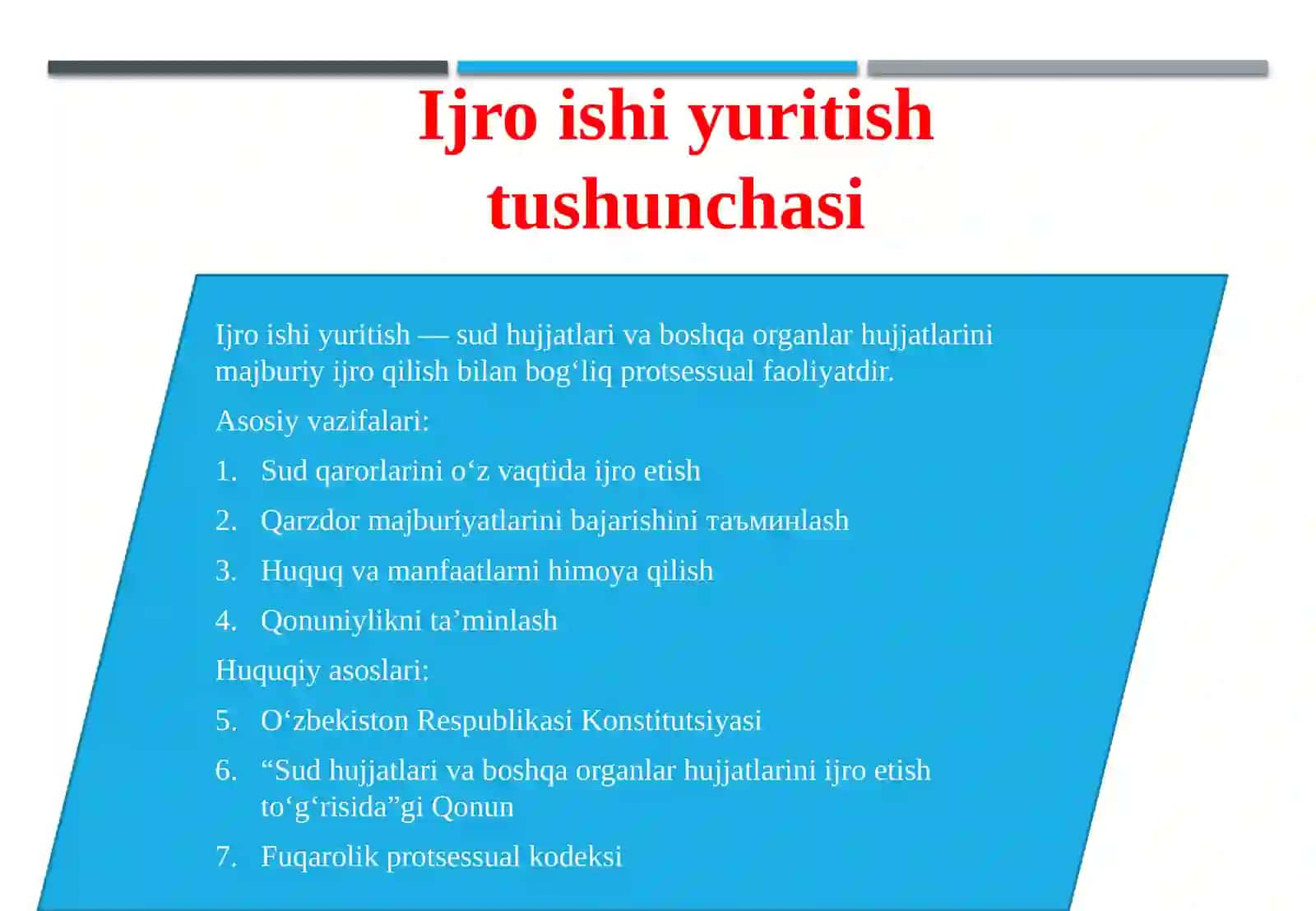 Ijro ishi yuritish tushunchasi

Ijro ishi yuritish — sud hujjatlari va boshqa organlar hujjatlarini majburiy ijro qilish bilan bog‘liq protsessual faoliyatdir.

Asosiy vazifalari:

1. Sud qarorlarini o‘z vaqtida ijro etish
2. Qarzdor majburiyatlarini bajarishini таъминlash
3. Huquq va manfaatlarni himoya qilish
4. Qonuniylikni ta’minlash

Huquqiy asoslari:

5. O‘zbekiston Respublikasi Konstitutsiyasi
6. “Sud hujjatlari va boshqa organlar hujjatlarini ijro etish to‘g‘risida”gi Qonun
7. Fuqarolik protsessual kodeksi